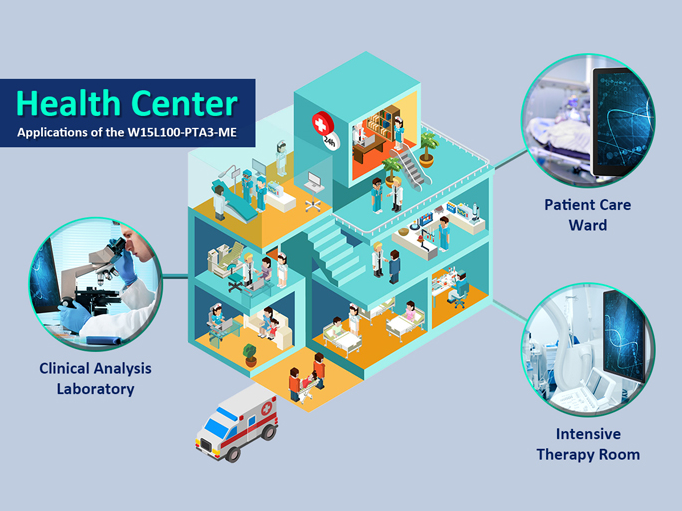 Health Center
Applications of the W15L100-PTA3-ME

24h

Patient Care Ward

Clinical Analysis Laboratory

Intensive Therapy Room